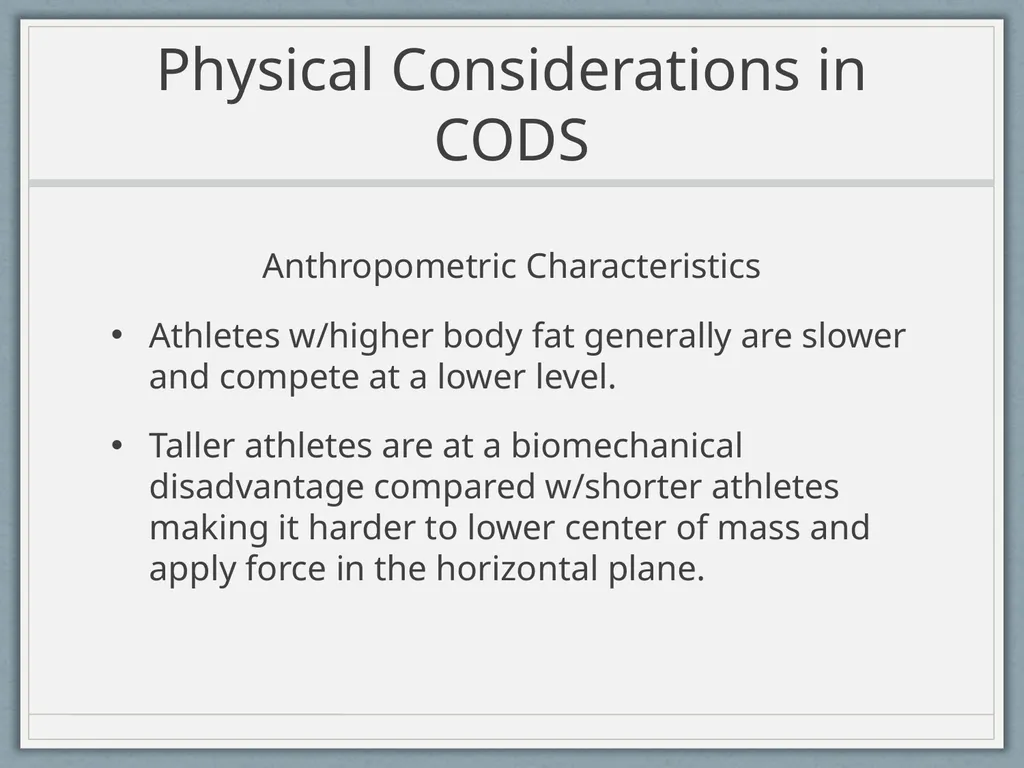 Physical Considerations in CODS

Anthropometric Characteristics

• Athletes w/higher body fat generally are slower and compete at a lower level.

• Taller athletes are at a biomechanical disadvantage compared w/shorter athletes making it harder to lower center of mass and apply force in the horizontal plane.